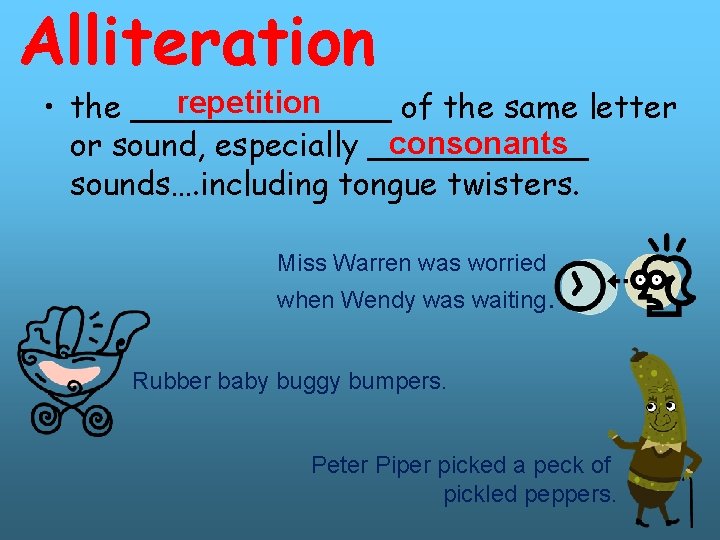 Alliteration

• the repetition of the same letter or sound, especially consonants sounds….including tongue twisters.

Miss Warren was worried when Wendy was waiting.

Rubber baby buggy bumpers.

Peter Piper picked a peck of pickled peppers.